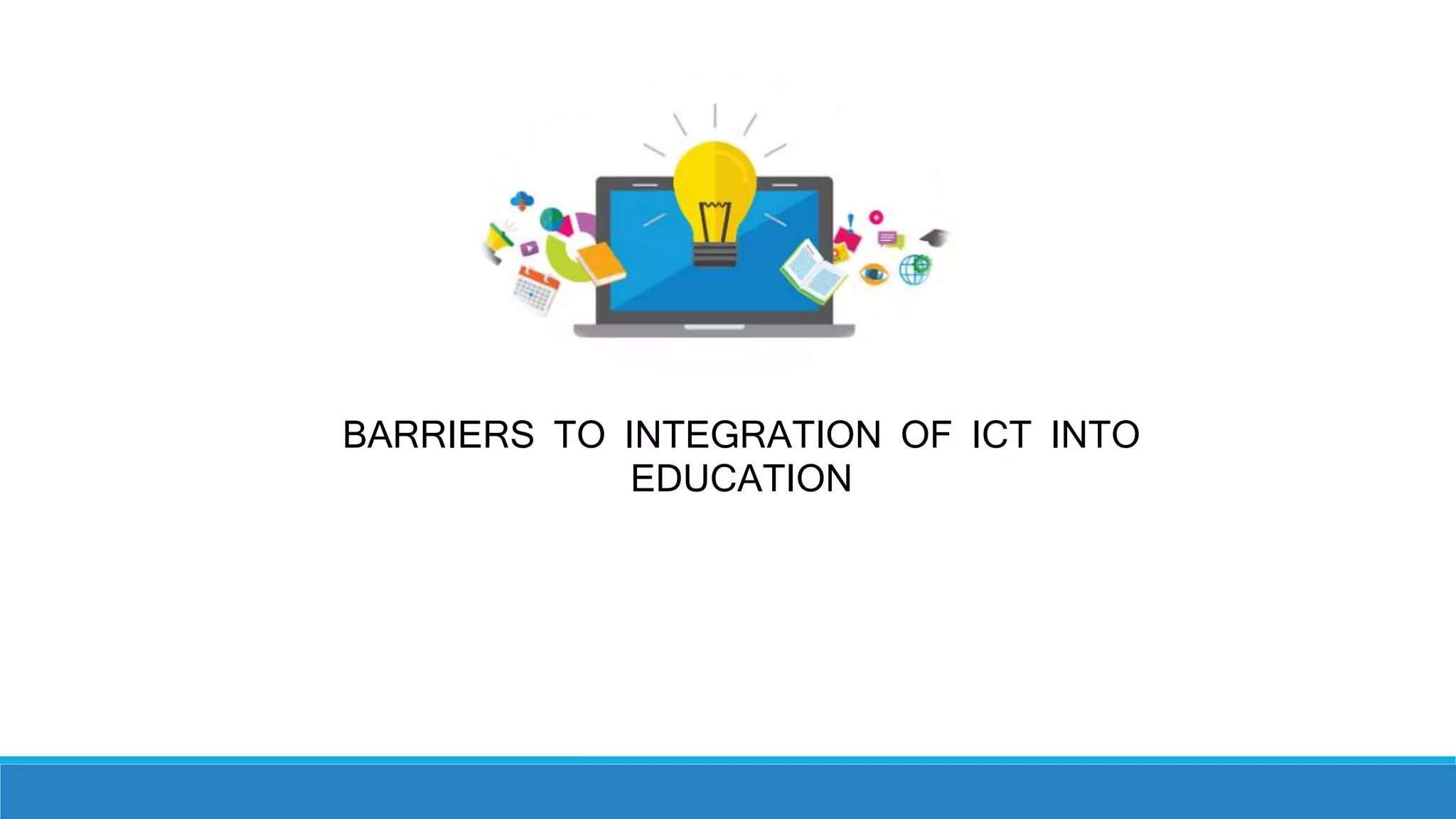 BARRIERS TO INTEGRATION OF ICT INTO EDUCATION